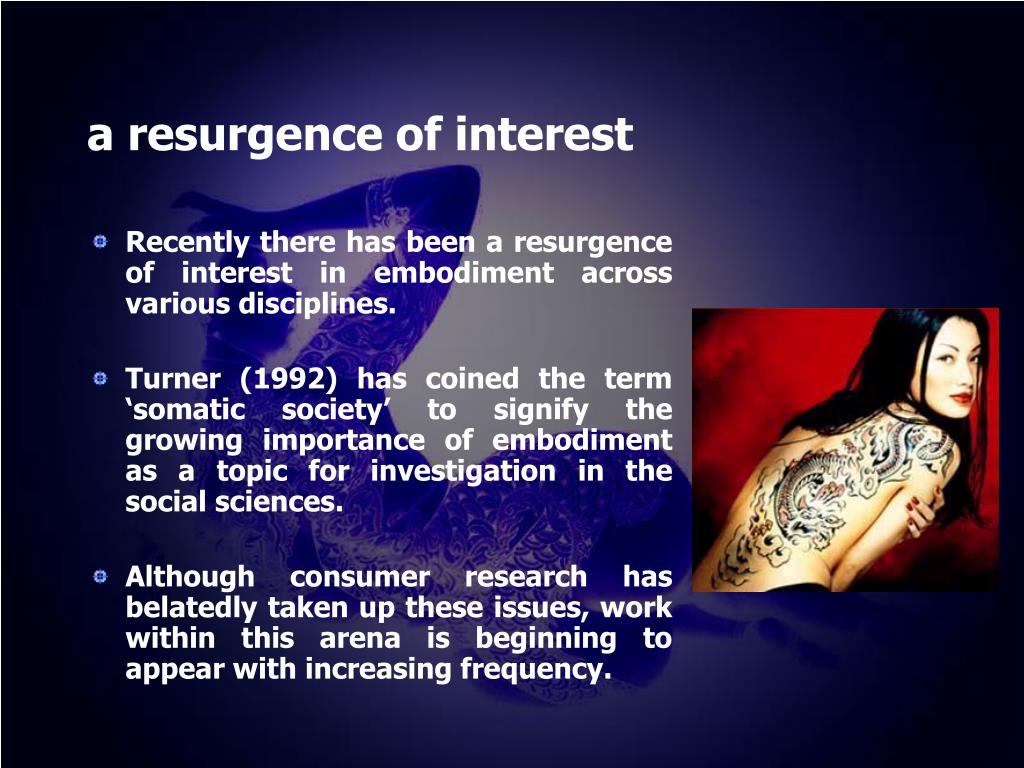 a resurgence of interest

Recently there has been a resurgence of interest in embodiment across various disciplines.

Turner (1992) has coined the term ‘somatic society’ to signify the growing importance of embodiment as a topic for investigation in the social sciences.

Although consumer research has belatedly taken up these issues, work within this arena is beginning to appear with increasing frequency.